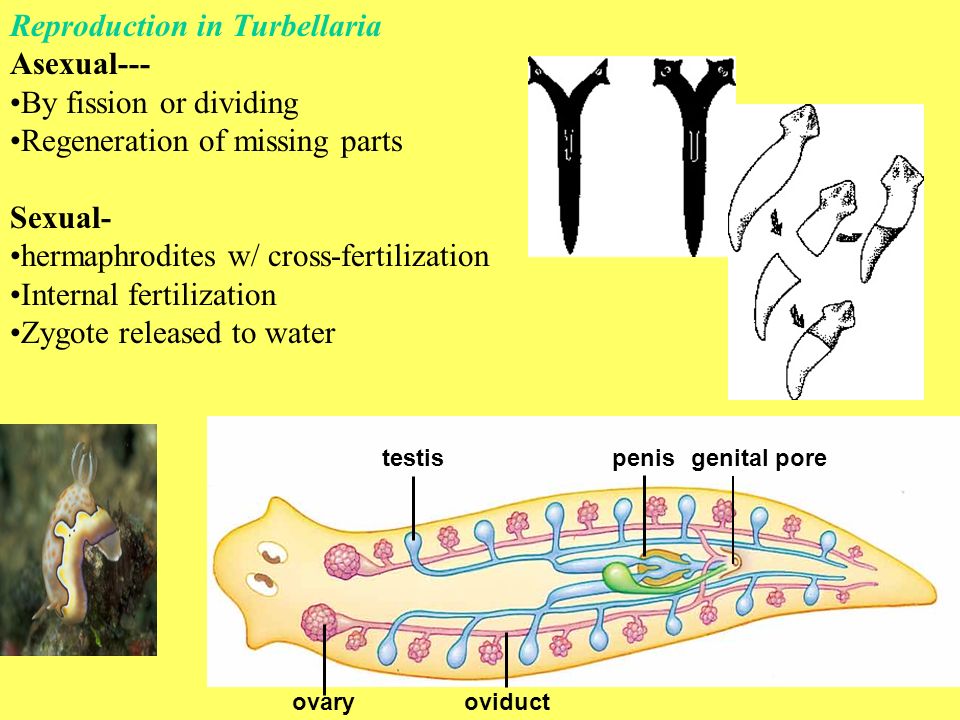 Reproduction in Turbellaria
Asexual---
•By fission or dividing
•Regeneration of missing parts

Sexual-
•hermaphrodites w/ cross-fertilization
•Internal fertilization
•Zygote released to water

testis
penis
genital pore
ovary
oviduct